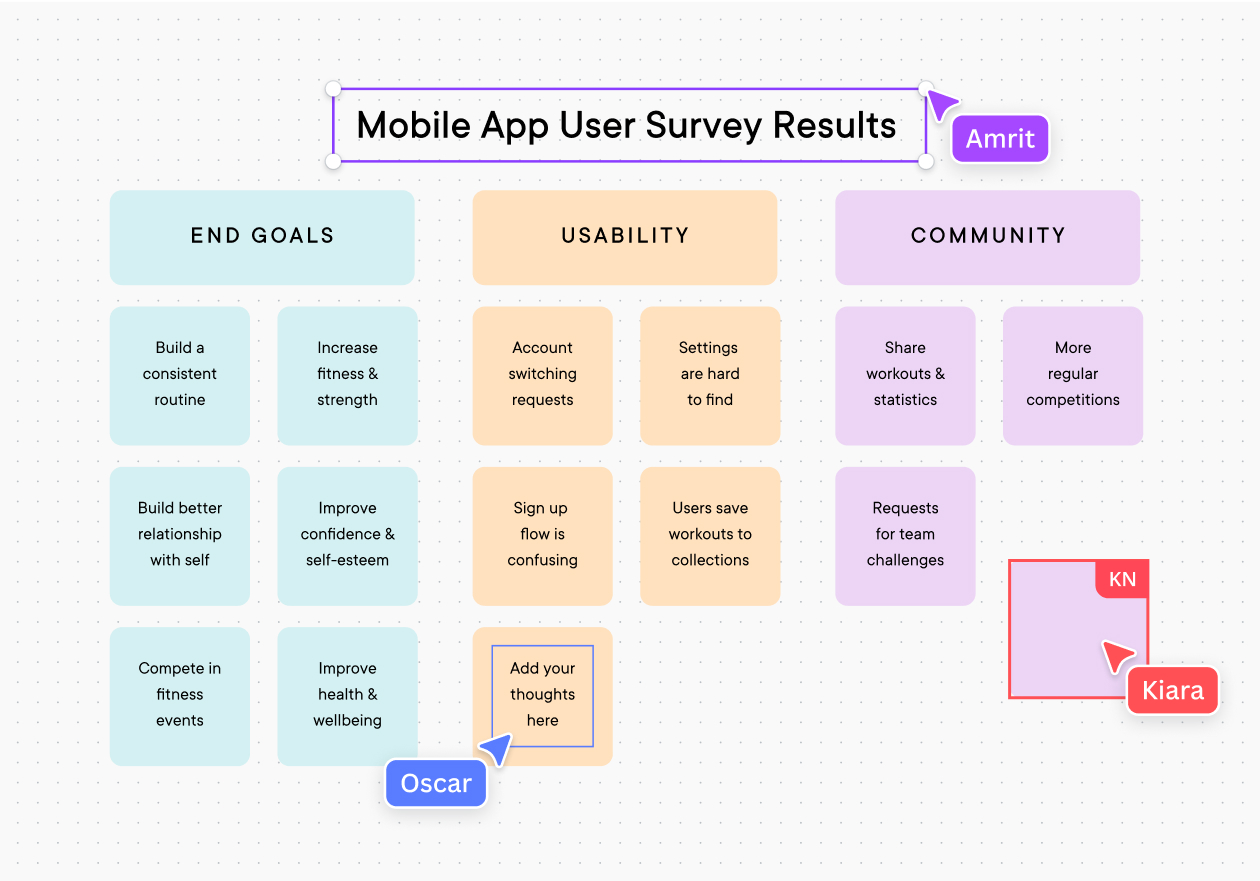 Mobile App User Survey Results

Amrit

END GOALS

Build a consistent routine

Increase fitness & strength

Build better relationship with self

Improve confidence & self-esteem

Compete in fitness events

Improve health & wellbeing

USABILITY

Account switching requests

Settings are hard to find

Sign up flow is confusing

Users save workouts to collections

Add your thoughts here

Oscar

COMMUNITY

Share workouts & statistics

More regular competitions

Requests for team challenges

KN

Kiara